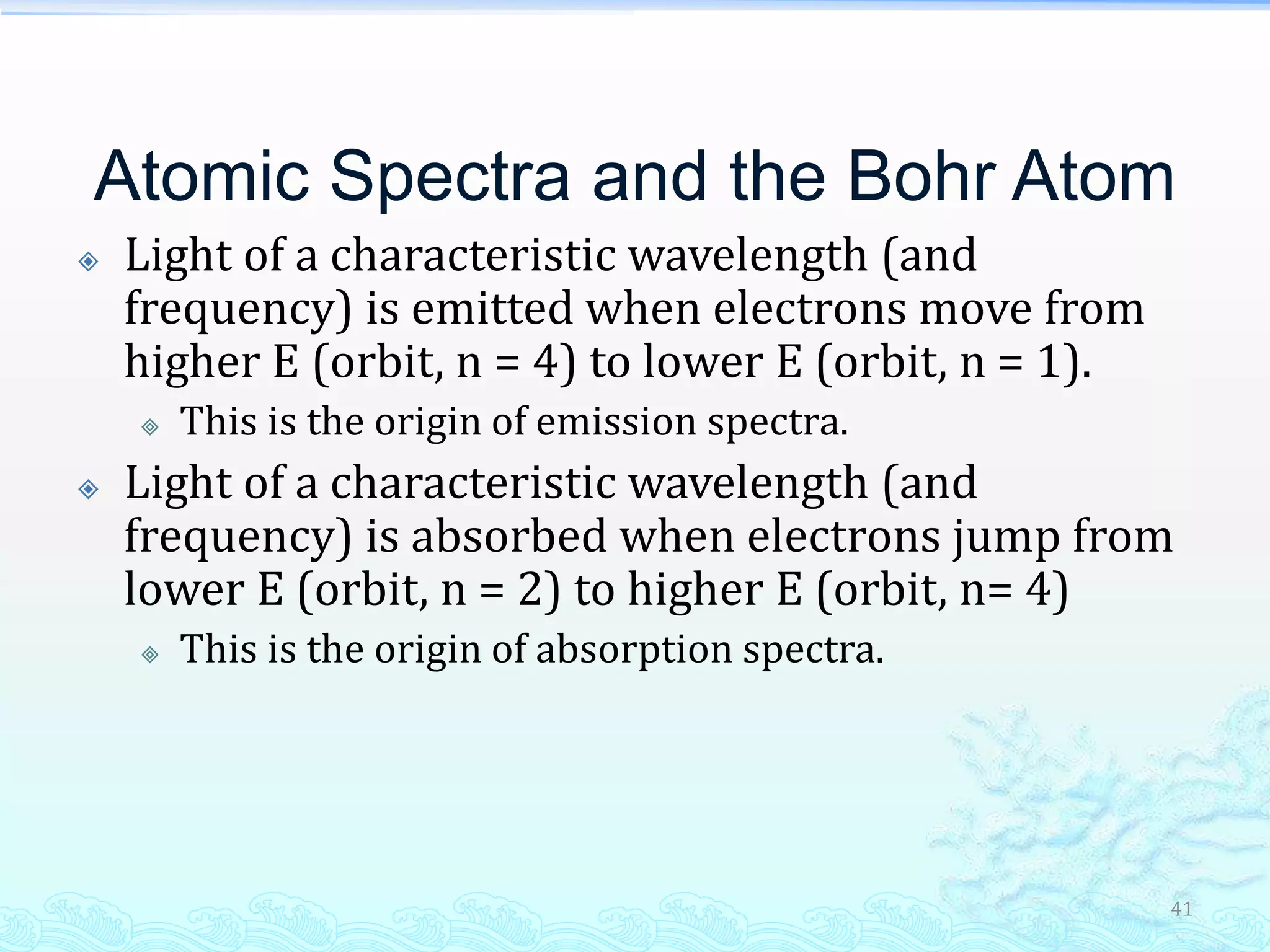 Atomic Spectra and the Bohr Atom

Light of a characteristic wavelength (and frequency) is emitted when electrons move from higher E (orbit, n = 4) to lower E (orbit, n = 1).

This is the origin of emission spectra.

Light of a characteristic wavelength (and frequency) is absorbed when electrons jump from lower E (orbit, n = 2) to higher E (orbit, n= 4)

This is the origin of absorption spectra.

41